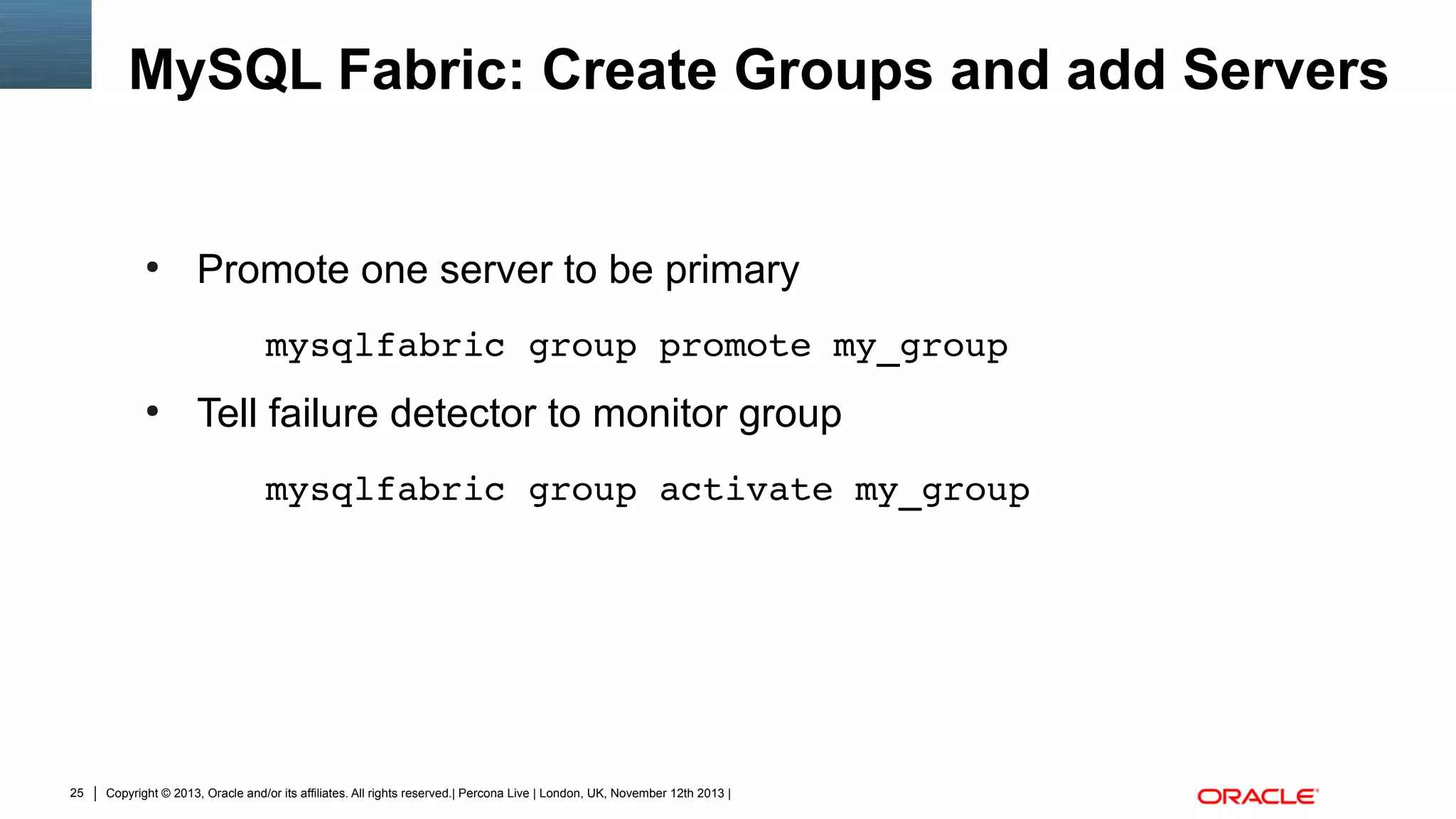 MySQL Fabric: Create Groups and add Servers

• Promote one server to be primary

mysqlfabric group promote my_group

• Tell failure detector to monitor group

mysqlfabric group activate my_group

25 | Copyright © 2013, Oracle and/or its affiliates. All rights reserved.| Percona Live | London, UK, November 12th 2013 |

ORACLE